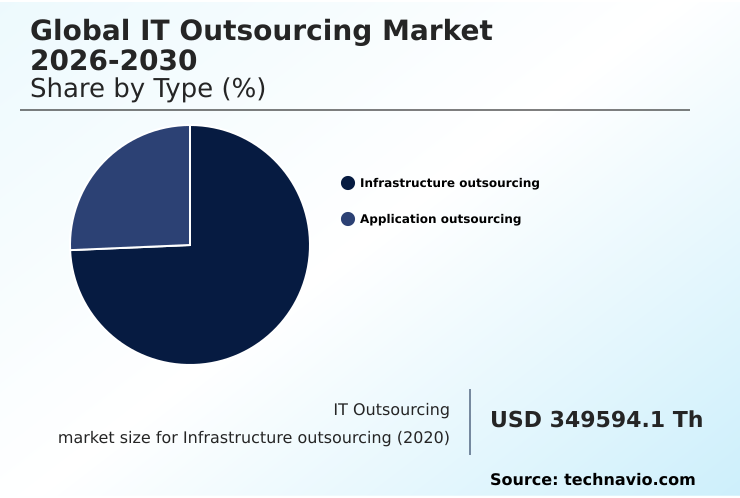 Global IT Outsourcing Market 2026-2030
Share by Type (%)

Infrastructure outsourcing
Application outsourcing

IT Outsourcing
market size for Infrastructure outsourcing (2020)

USD 349594.1 Th

Source: technavio.com